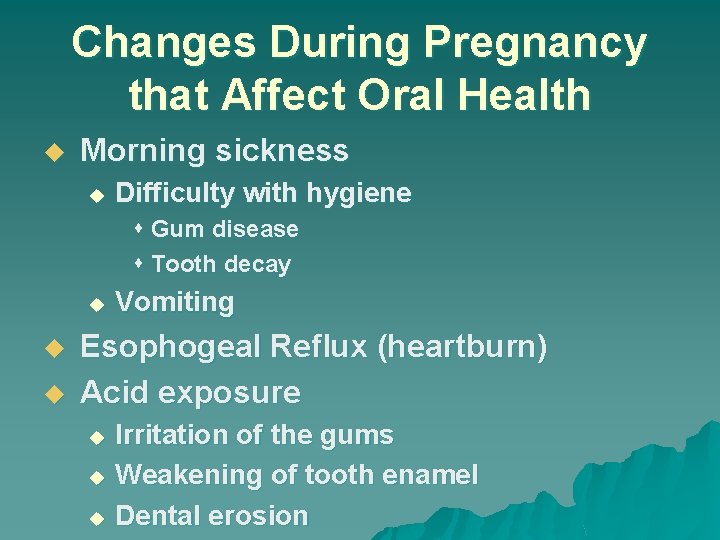 Changes During Pregnancy that Affect Oral Health

Morning sickness

Difficulty with hygiene

Gum disease

Tooth decay

Vomiting

Esophogeal Reflux (heartburn)

Acid exposure

Irritation of the gums

Weakening of tooth enamel

Dental erosion